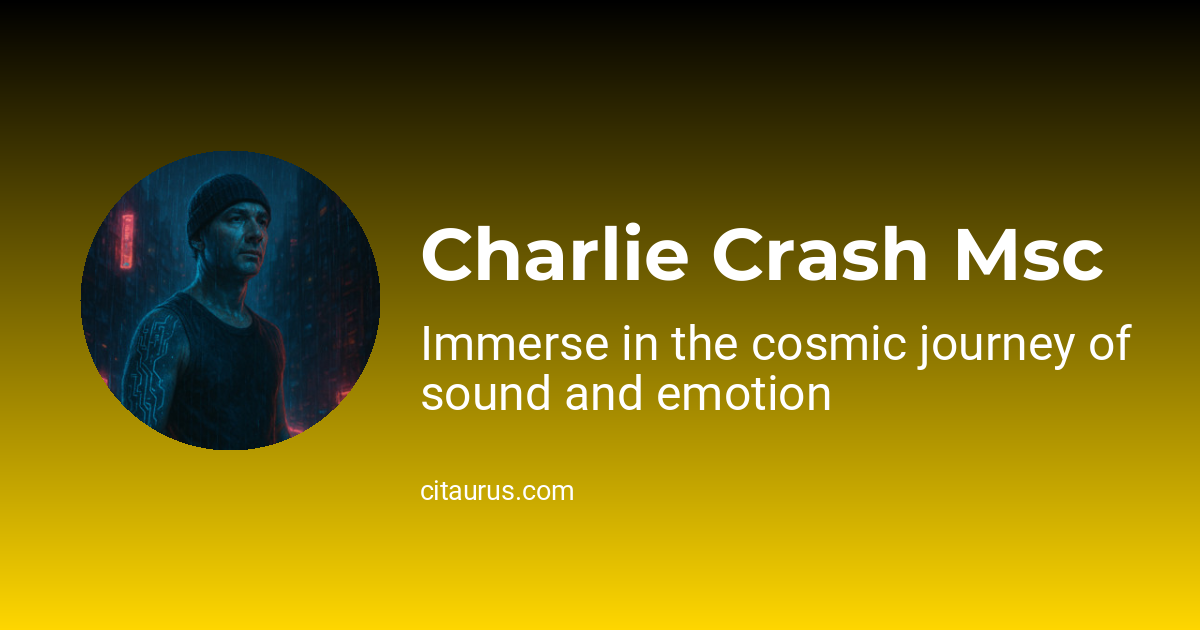 Charlie Crash Msc

Immerse in the cosmic journey of sound and emotion

citaurus.com